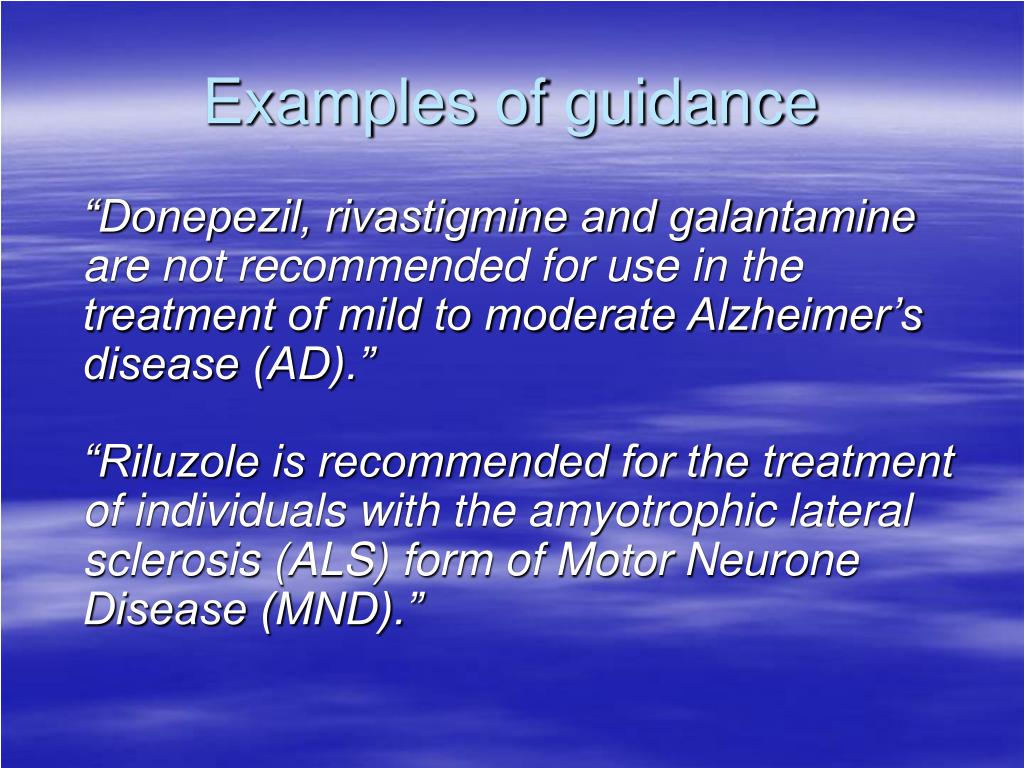 Examples of guidance

“Donepezil, rivastigmine and galantamine are not recommended for use in the treatment of mild to moderate Alzheimer’s disease (AD).”

“Riluzole is recommended for the treatment of individuals with the amyotrophic lateral sclerosis (ALS) form of Motor Neurone Disease (MND).”